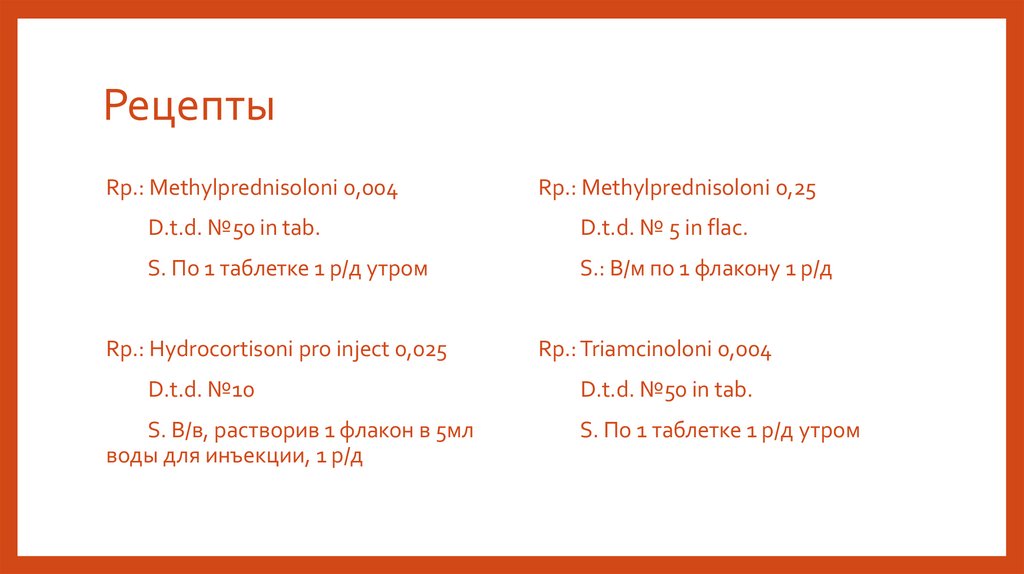 Рецепты

Rp.: Methylprednisoloni 0,004

D.t.d. №50 in tab.

S. По 1 таблетке 1 р/д утром

Rp.: Hydrocortisoni pro inject 0,025

D.t.d. №10

S. В/в, растворив 1 флакон в 5мл воды для инъекции, 1 р/д

Rp.: Methylprednisoloni 0,25

D.t.d. № 5 in flac.

S.: В/м по 1 флакону 1 р/д

Rp.: Triamcinoloni 0,004

D.t.d. №50 in tab.

S. По 1 таблетке 1 р/д утром